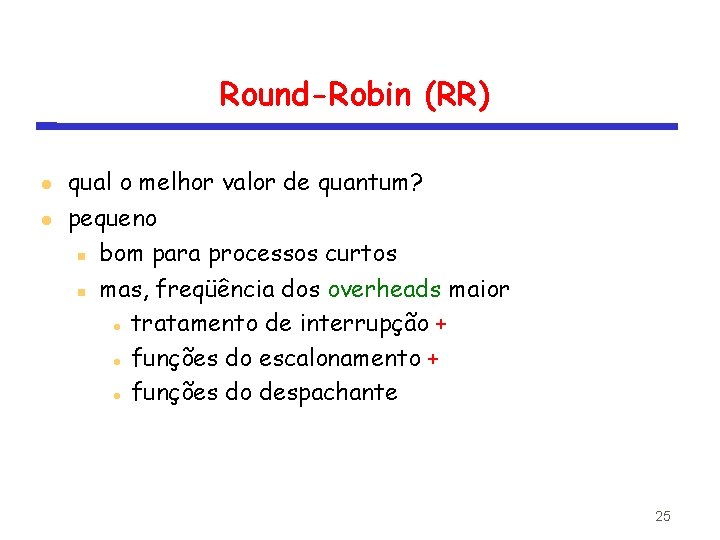 Round-Robin (RR)

- qual o melhor valor de quantum?
- pequeno
  - bom para processos curtos
  - mas, freqüência dos overheads maior
    - tratamento de interrupção +
    - funções do escalonamento +
    - funções do despachante

25